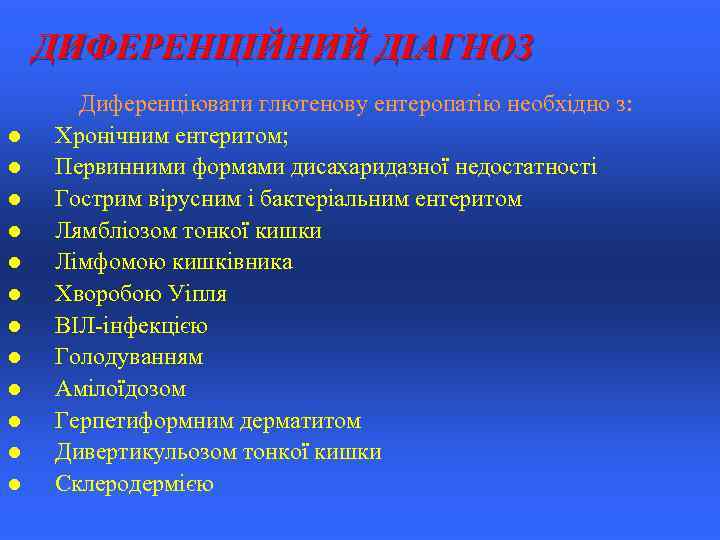 ДИФЕРЕНЦІЙНИЙ ДІАГНОЗ

Диференціювати глютенову ентеропатію необхідно з:

- Хронічним ентеритом;
- Первинними формами дисахаридазної недостатності
- Гострим вірусним і бактеріальним ентеритом
- Лямбліозом тонкої кишки
- Лімфомою кишківника
- Хворобою Уіпля
- ВІЛ-інфекцією
- Голодуванням
- Амілоїдозом
- Герпетиформним дерматитом
- Дивертикульозом тонкої кишки
- Склеродермією